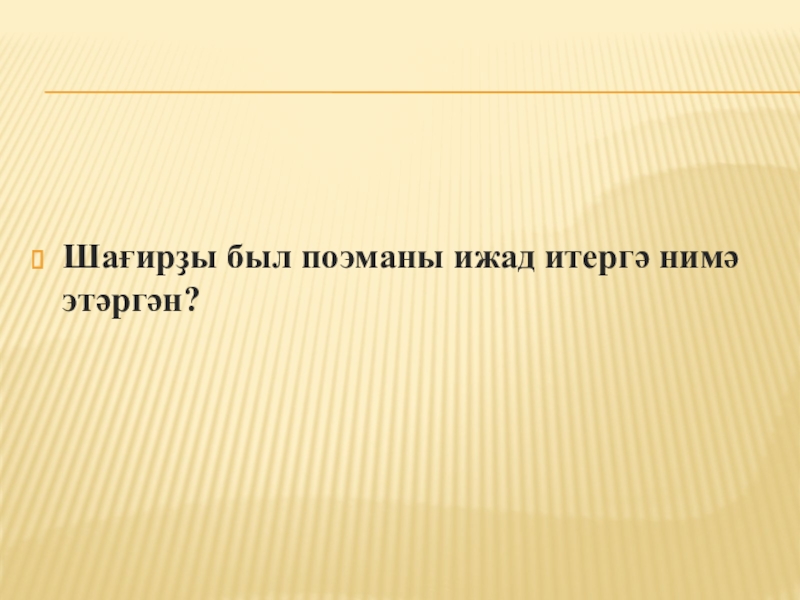 Шағирҙы был поэманы ижад итергә нимә этәргән?